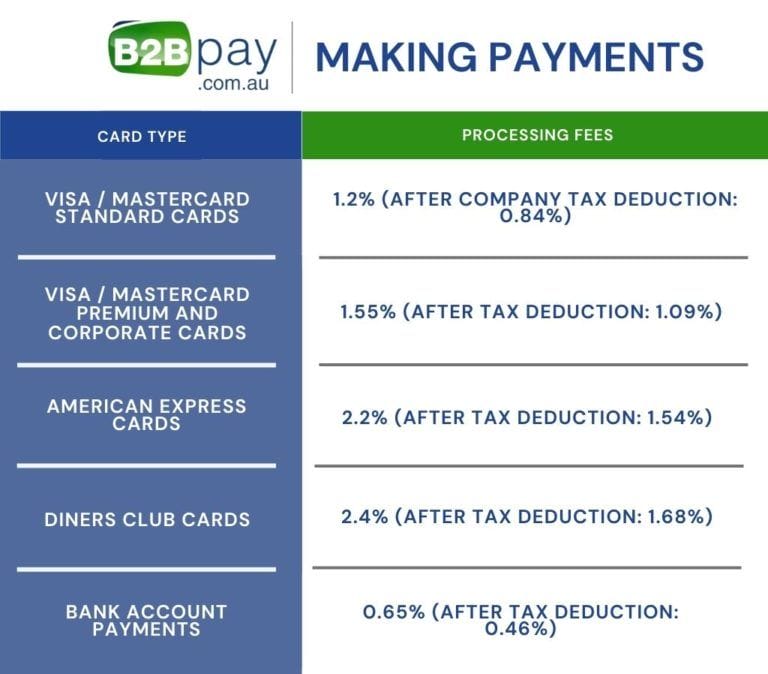 B2Bpay .com.au

MAKING PAYMENTS

| CARD TYPE | PROCESSING FEES |
|---|---|
| VISA / MASTERCARD STANDARD CARDS | 1.2% (AFTER COMPANY TAX DEDUCTION: 0.84%) |
| VISA / MASTERCARD PREMIUM AND CORPORATE CARDS | 1.55% (AFTER TAX DEDUCTION: 1.09%) |
| AMERICAN EXPRESS CARDS | 2.2% (AFTER TAX DEDUCTION: 1.54%) |
| DINERS CLUB CARDS | 2.4% (AFTER TAX DEDUCTION: 1.68%) |
| BANK ACCOUNT PAYMENTS | 0.65% (AFTER TAX DEDUCTION: 0.46%) |